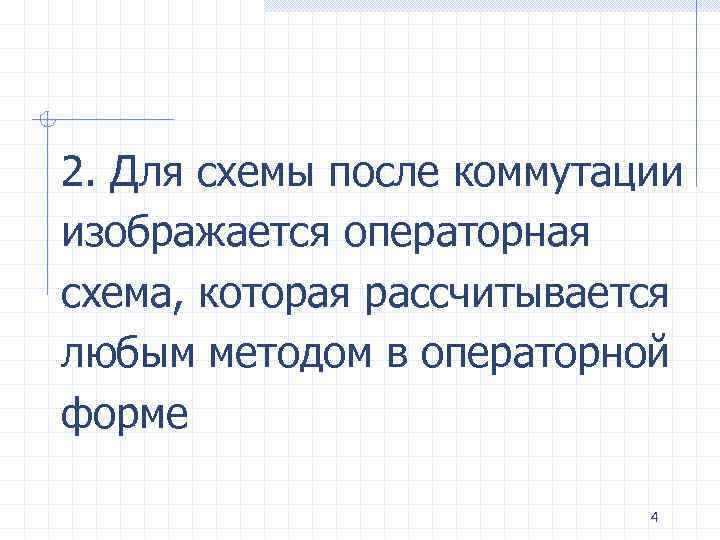 2. Для схемы после коммутации изображается операторная схема, которая рассчитывается любым методом в операторной форме

4